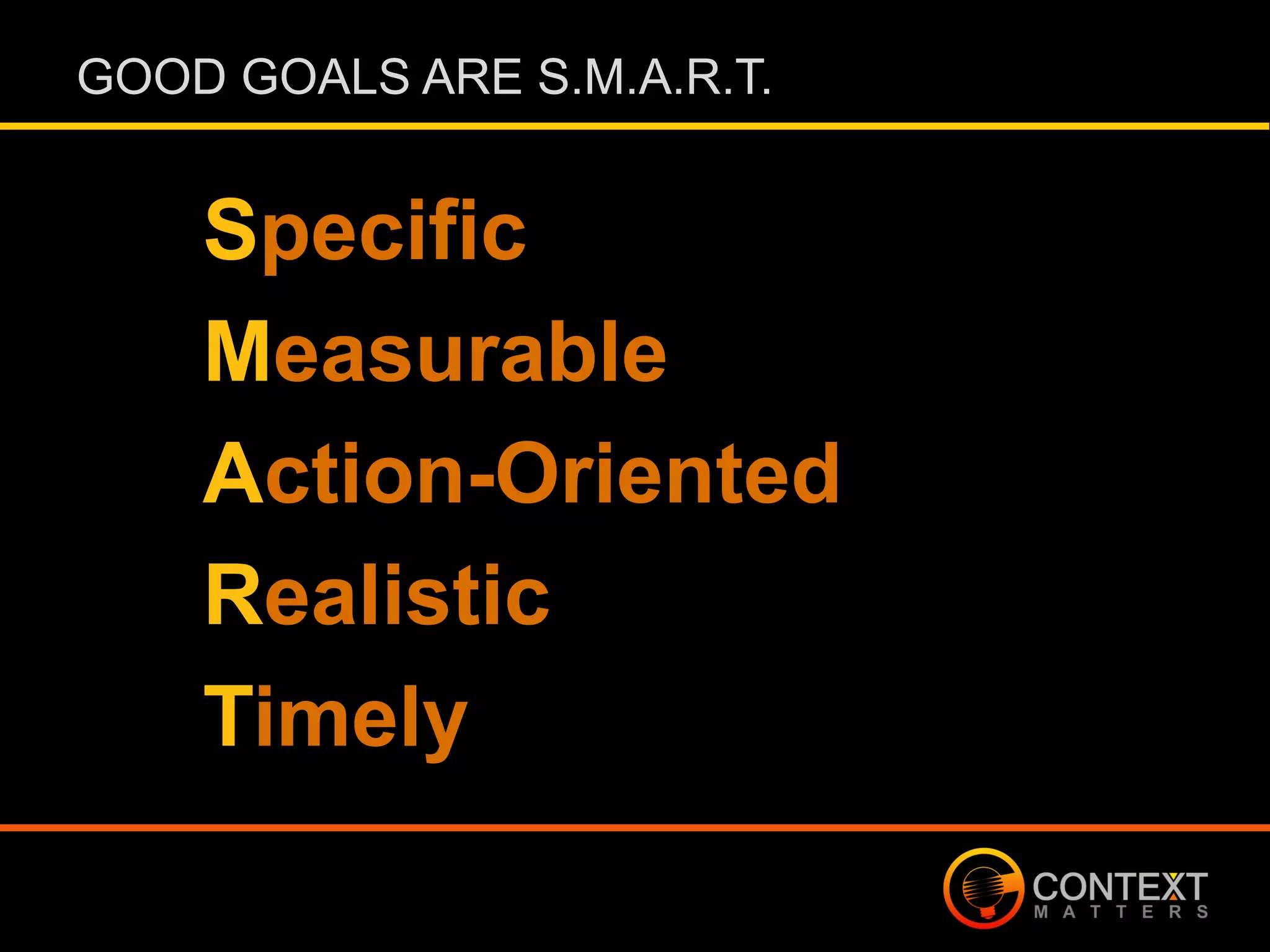 GOOD GOALS ARE S.M.A.R.T.

Specific

Measurable

Action-Oriented

Realistic

Timely

CONTEXT
MATTERS